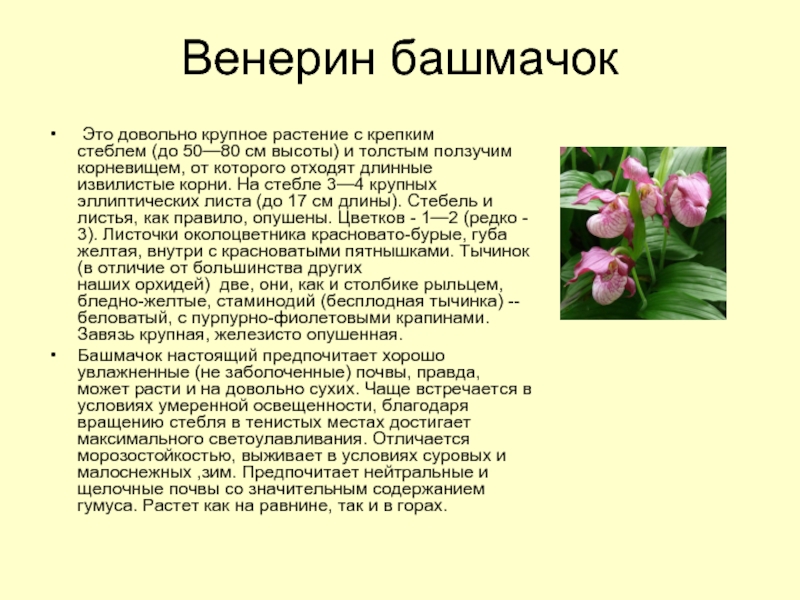 Венерин башмачок

• Это довольно крупное растение с крепким стеблем (до 50—80 см высоты) и толстым ползучим корневищем, от которого отходят длинные извилистые корни. На стебле 3—4 крупных эллиптических листа (до 17 см длины). Стебель и листья, как правило, опушены. Цветков - 1—2 (редко - 3). Листочки околоцветника красновато-бурые, губа желтая, внутри с красноватыми пятнышками. Тычинок (в отличие от большинства других наших орхидей) две, они, как и столбике рыльцем, бледно-желтые, стаминодий (бесплодная тычинка) -- беловатый, с пурпурно-фиолетовыми крапинами. Завязь крупная, железисто опушенная.

• Башмачок настоящий предпочитает хорошо увлажненные (не заболоченные) почвы, правда, может расти и на довольно сухих. Чаще встречается в условиях умеренной освещенности, благодаря вращению стебля в тенистых местах достигает максимального светоулавливания. Отличается морозостойкостью, выживает в условиях суровых и малоснежных ,зим. Предпочитает нейтральные и щелочные почвы со значительным содержанием гумуса. Растет как на равнине, так и в горах.